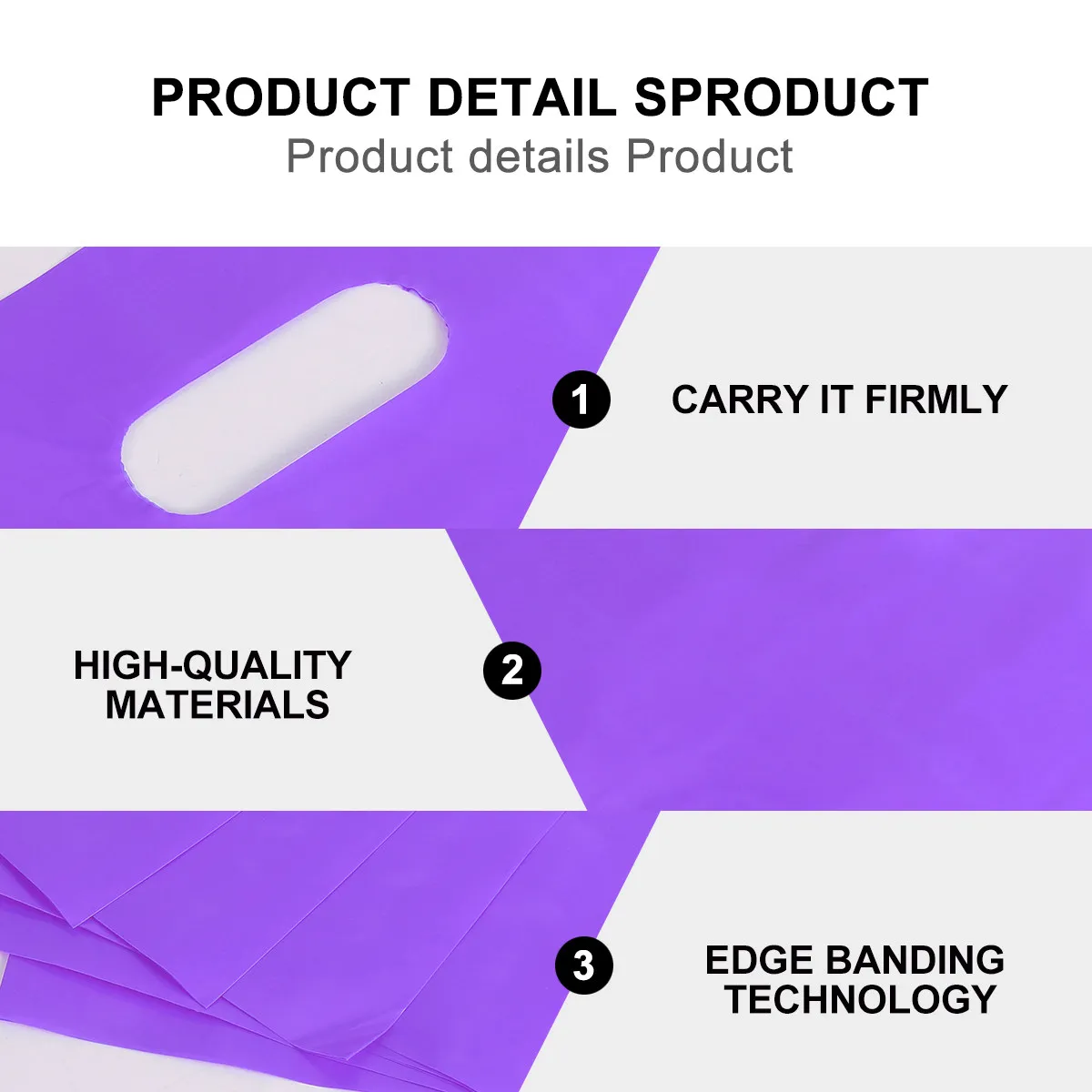 PRODUCT DETAIL SPRODUCT
Product details Product

1 CARRY IT FIRMLY

HIGH-QUALITY MATERIALS 2

3 EDGE BANDING TECHNOLOGY